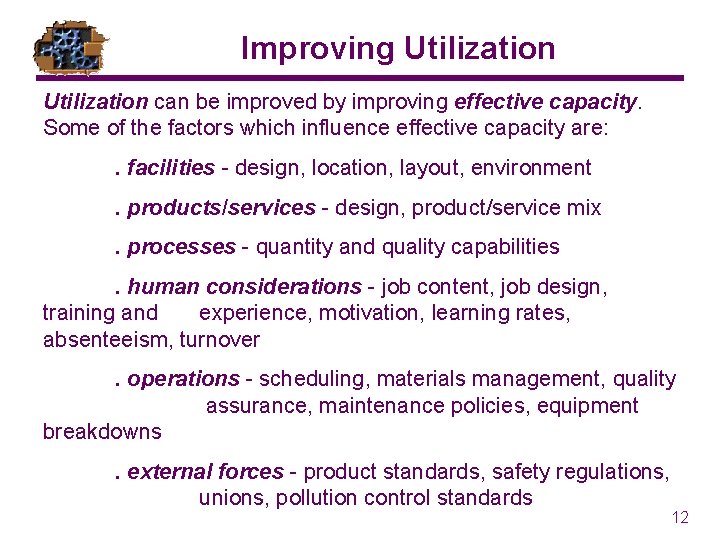 Improving Utilization

Utilization can be improved by improving effective capacity. Some of the factors which influence effective capacity are:

. facilities - design, location, layout, environment

. products/services - design, product/service mix

. processes - quantity and quality capabilities

. human considerations - job content, job design, training and experience, motivation, learning rates, absenteeism, turnover

. operations - scheduling, materials management, quality assurance, maintenance policies, equipment breakdowns

. external forces - product standards, safety regulations, unions, pollution control standards

12